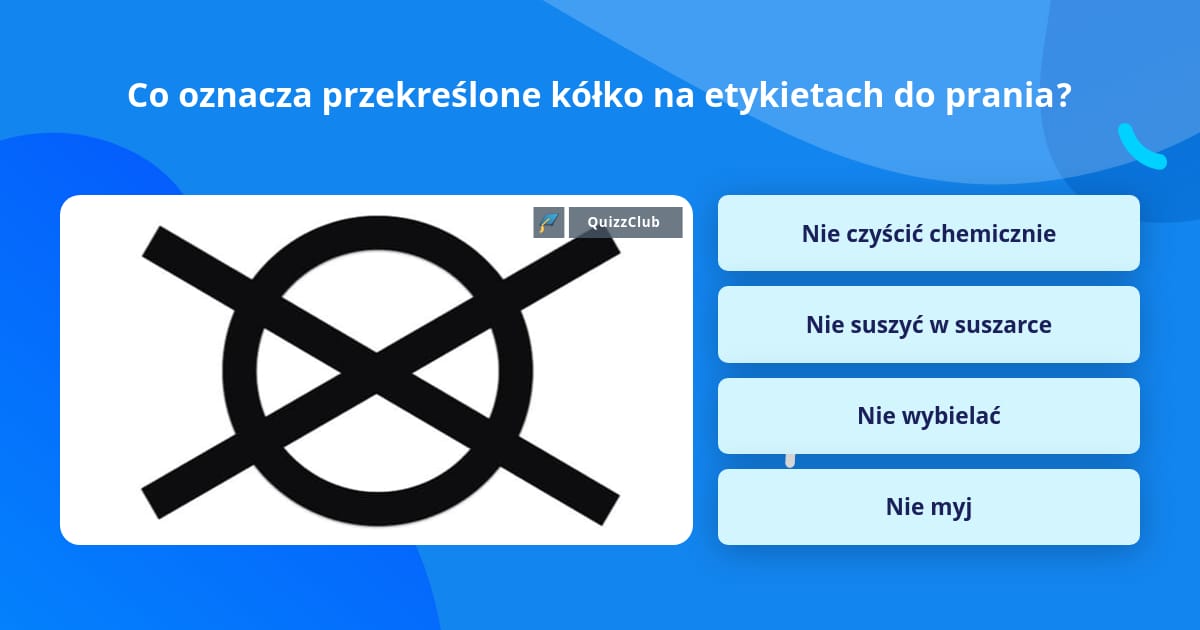 Co oznacza przekreślone kółko na etykietach do prania?

QuizzClub

Nie czyścić chemicznie

Nie suszyć w suszarce

Nie wybielać

Nie myj